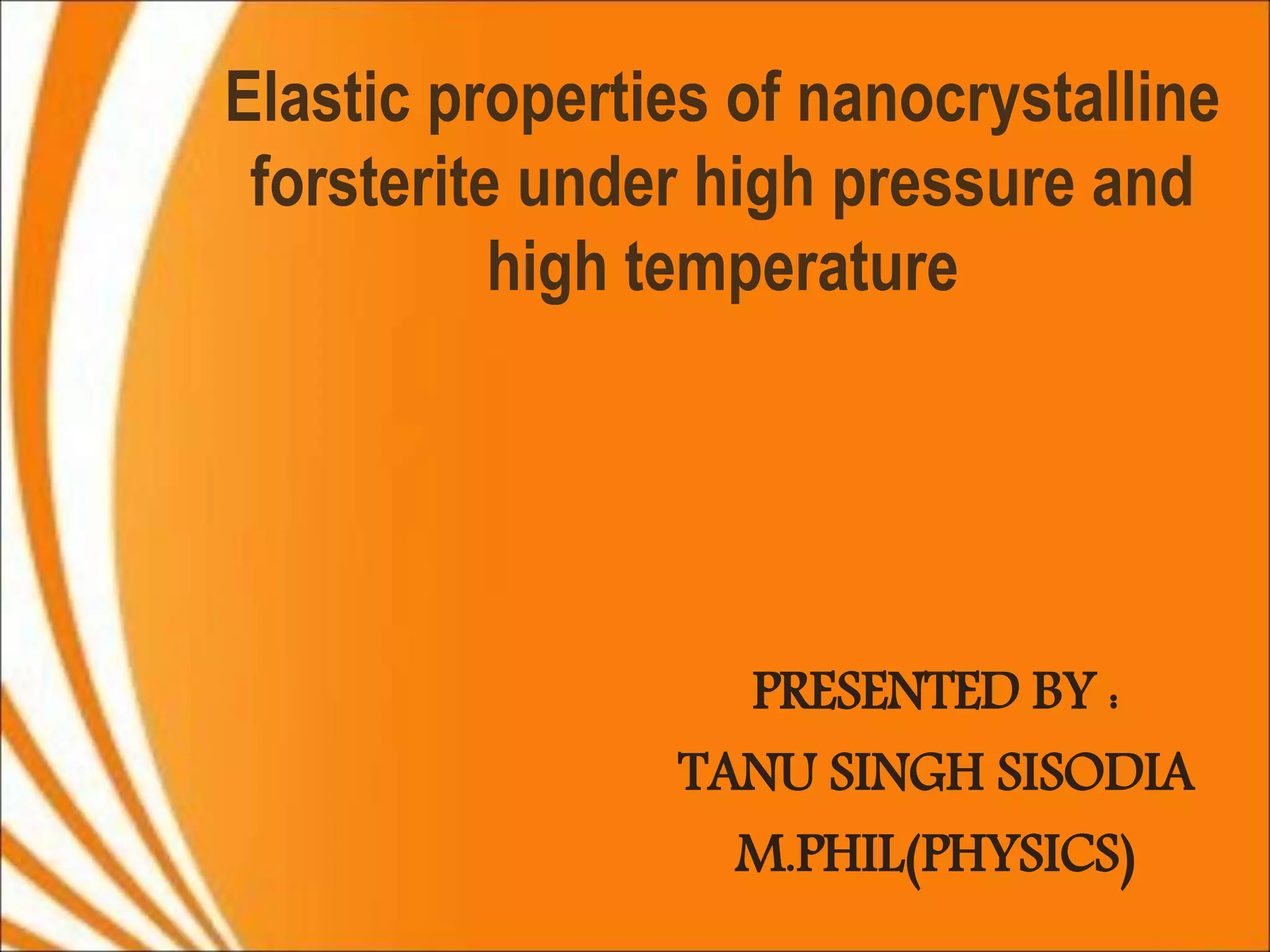 Elastic properties of nanocrystalline forsterite under high pressure and high temperature

PRESENTED BY :
TANU SINGH SISODIA
M.PHIL(PHYSICS)